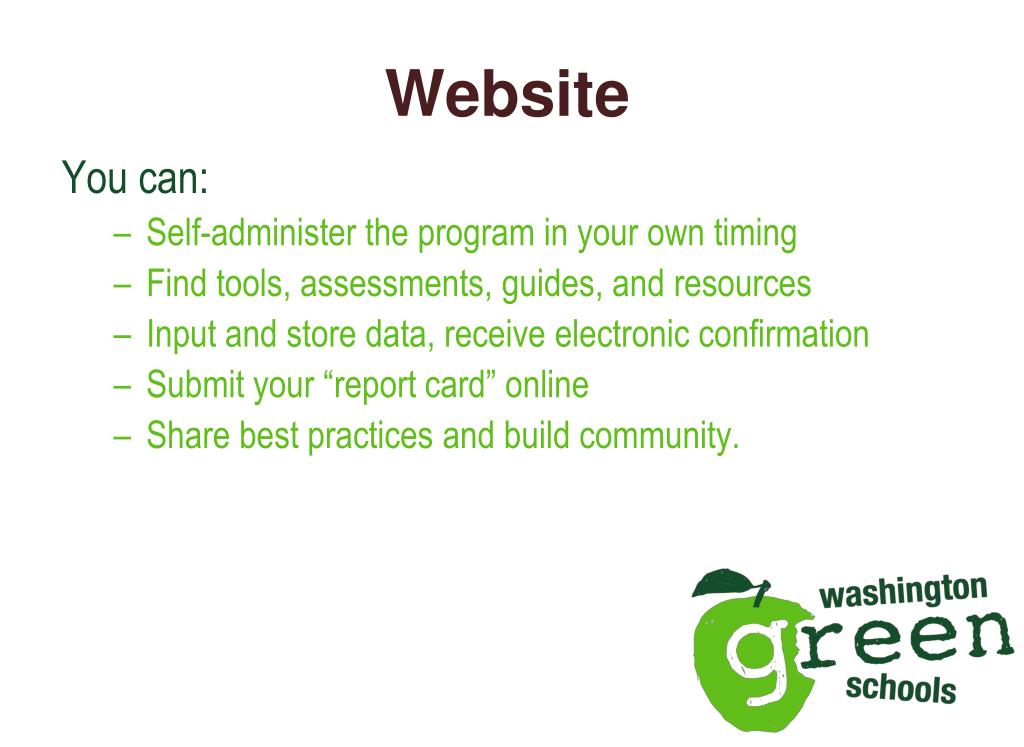 Website

You can:

– Self-administer the program in your own timing
– Find tools, assessments, guides, and resources
– Input and store data, receive electronic confirmation
– Submit your “report card” online
– Share best practices and build community.

washington
green
schools